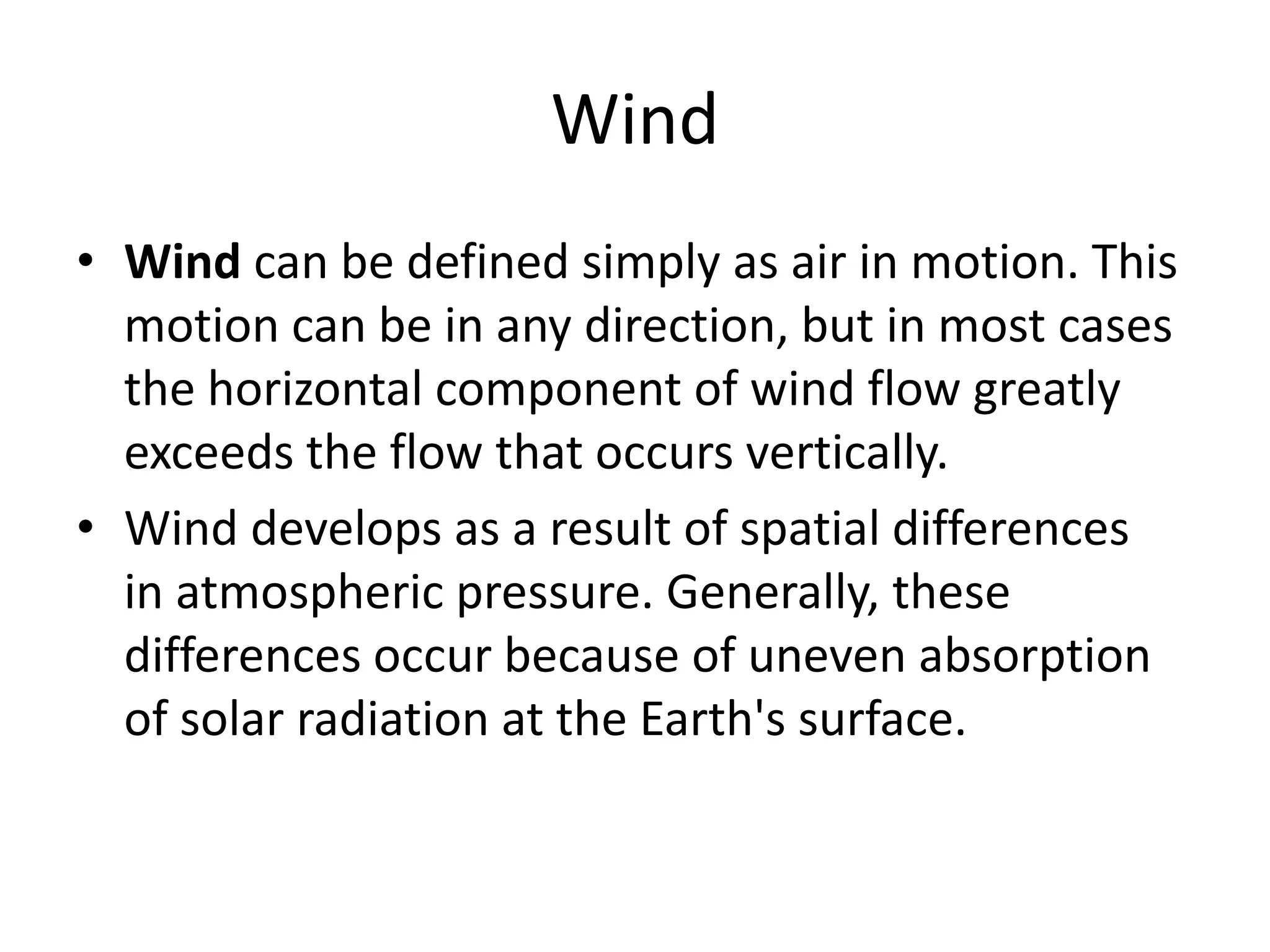 Wind

• Wind can be defined simply as air in motion. This motion can be in any direction, but in most cases the horizontal component of wind flow greatly exceeds the flow that occurs vertically.

• Wind develops as a result of spatial differences in atmospheric pressure. Generally, these differences occur because of uneven absorption of solar radiation at the Earth's surface.